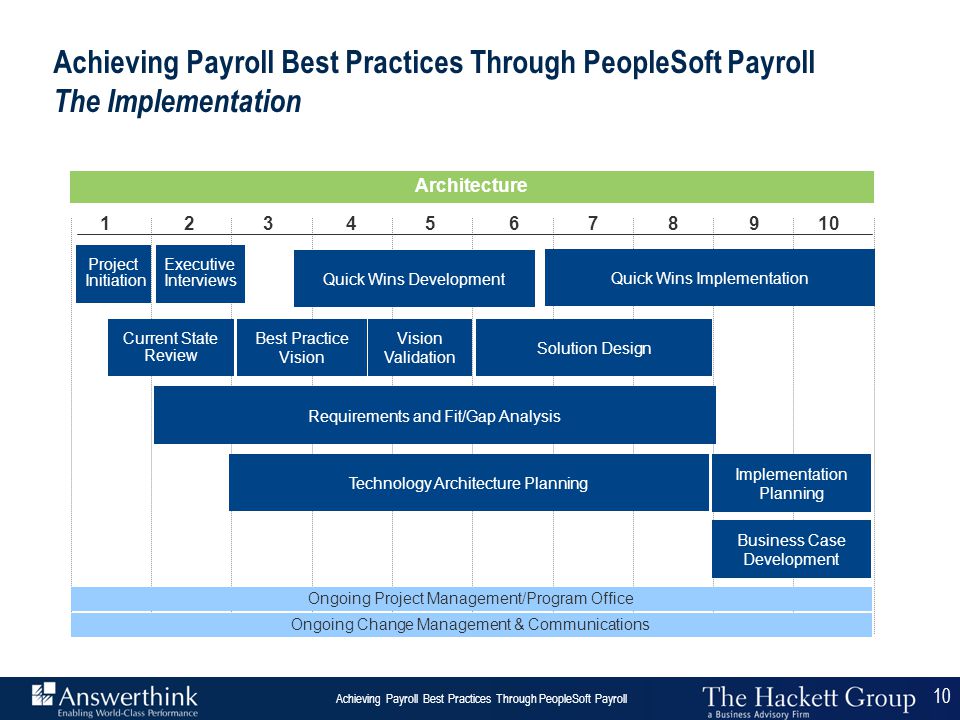 Achieving Payroll Best Practices Through PeopleSoft Payroll
The Implementation

Architecture

1 2 3 4 5 6 7 8 9 10

Project Initiation

Executive Interviews

Quick Wins Development

Quick Wins Implementation

Current State Review

Best Practice Vision

Vision Validation

Solution Design

Requirements and Fit/Gap Analysis

Technology Architecture Planning

Implementation Planning

Business Case Development

Ongoing Project Management/Program Office

Ongoing Change Management & Communications

Answerthink
Enabling World-Class Performance

Achieving Payroll Best Practices Through PeopleSoft Payroll

The Hackett Group
a Business Advisory Firm

10